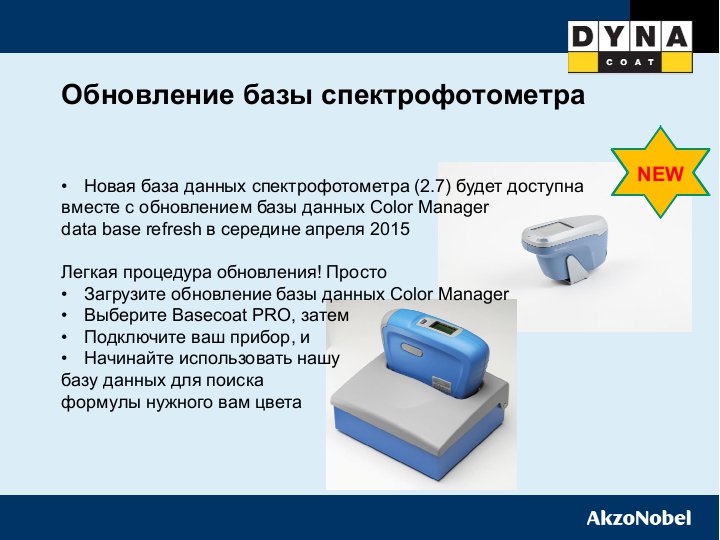 DYNA
COAT

Обновление базы спектрофотометра

NEW

• Новая база данных спектрофотометра (2.7) будет доступна вместе с обновлением базы данных Color Manager data base refresh в середине апреля 2015

Легкая процедура обновления! Просто
• Загрузите обновление базы данных Color Manager
• Выберите Basecoat PRO, затем
• Подключите ваш прибор, и
• Начинайте использовать нашу базу данных для поиска формулы нужного вам цвета

AkzoNobel